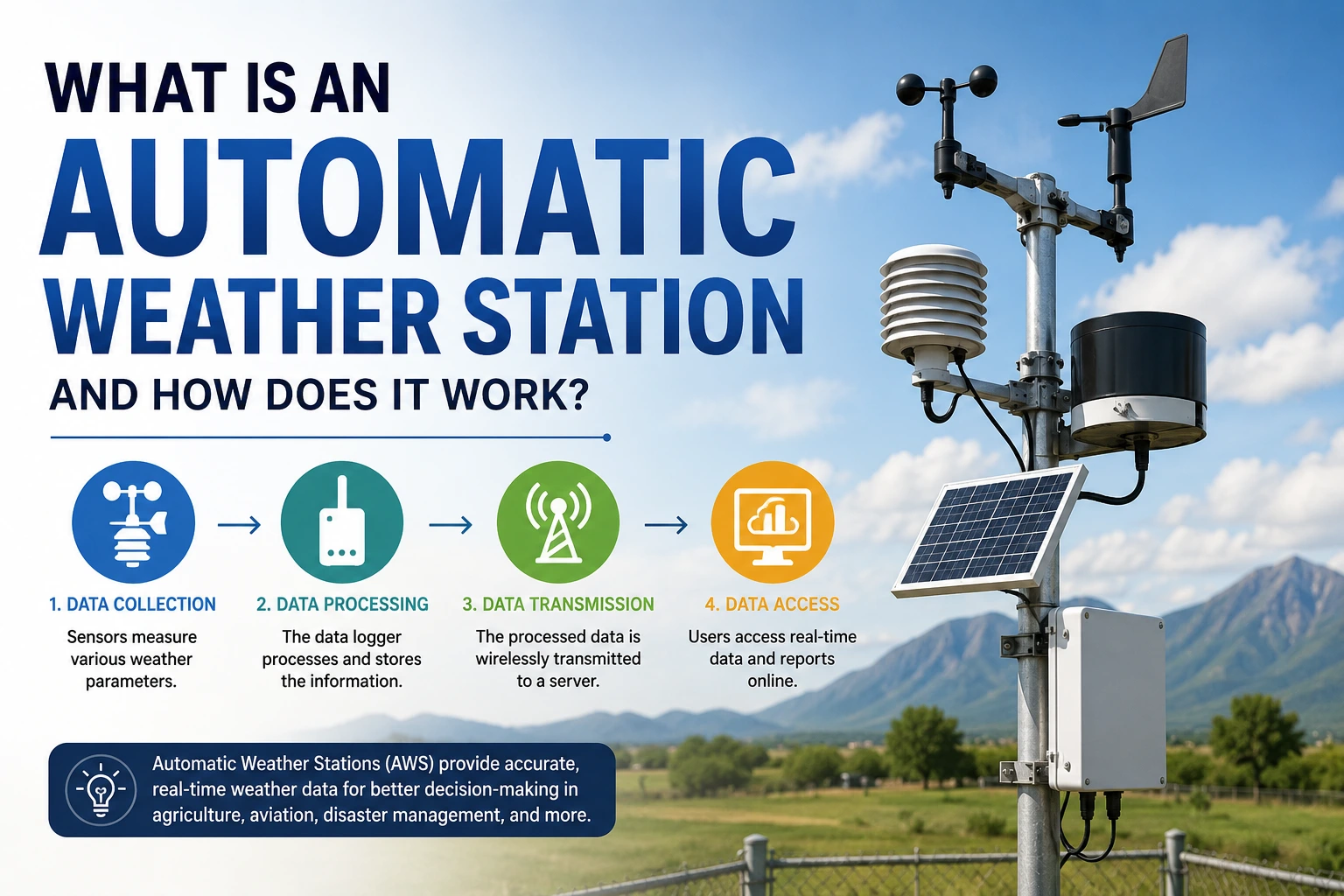 WHAT IS AN
AUTOMATIC
WEATHER STATION
AND HOW DOES IT WORK?

1. DATA COLLECTION
Sensors measure various weather parameters.

2. DATA PROCESSING
The data logger processes and stores the information.

3. DATA TRANSMISSION
The processed data is wirelessly transmitted to a server.

4. DATA ACCESS
Users access real-time data and reports online.

Automatic Weather Stations (AWS) provide accurate, real-time weather data for better decision-making in agriculture, aviation, disaster management, and more.